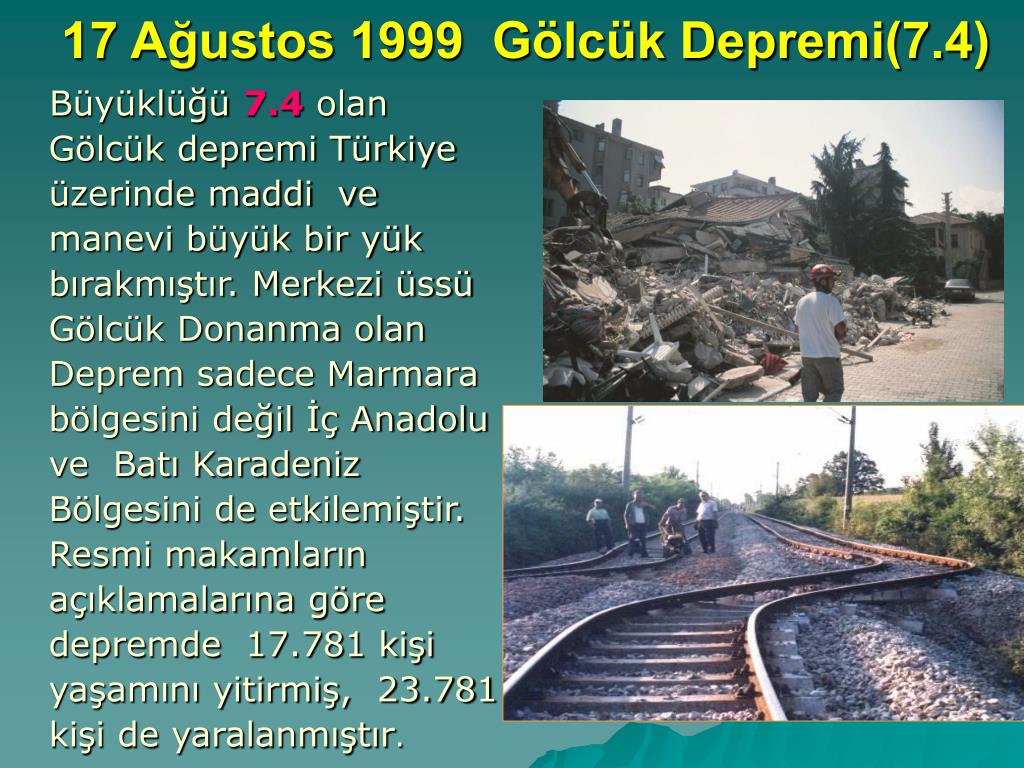 17 Ağustos 1999 Gölcük Depremi(7.4)

Büyüklüğü 7.4 olan Gölcük depremi Türkiye üzerinde maddi ve manevi büyük bir yük bırakmıştır. Merkezi üssü Gölcük Donanma olan Deprem sadece Marmara bölgesini değil İç Anadolu ve Batı Karadeniz Bölgesini de etkilemiştir. Resmi makamların açıklamalarına göre depremde 17.781 kişi yaşamını yitirmiş, 23.781 kişi de yaralanmıştır.